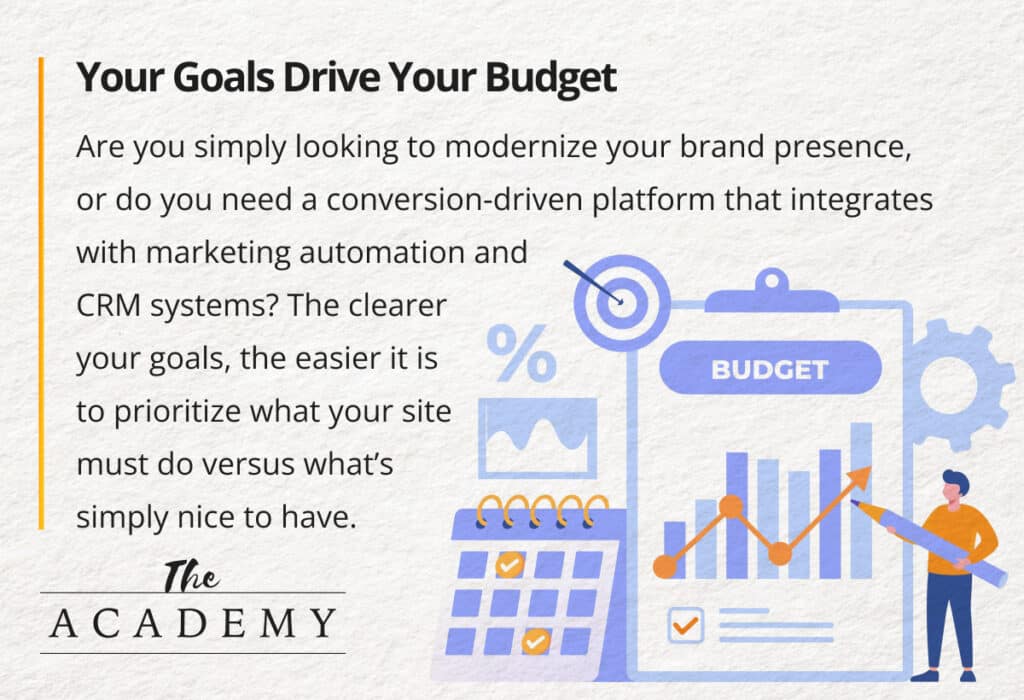 Your Goals Drive Your Budget

Are you simply looking to modernize your brand presence, or do you need a conversion-driven platform that integrates with marketing automation and CRM systems? The clearer your goals, the easier it is to prioritize what your site must do versus what's simply nice to have.

%

BUDGET

The
ACADEMY